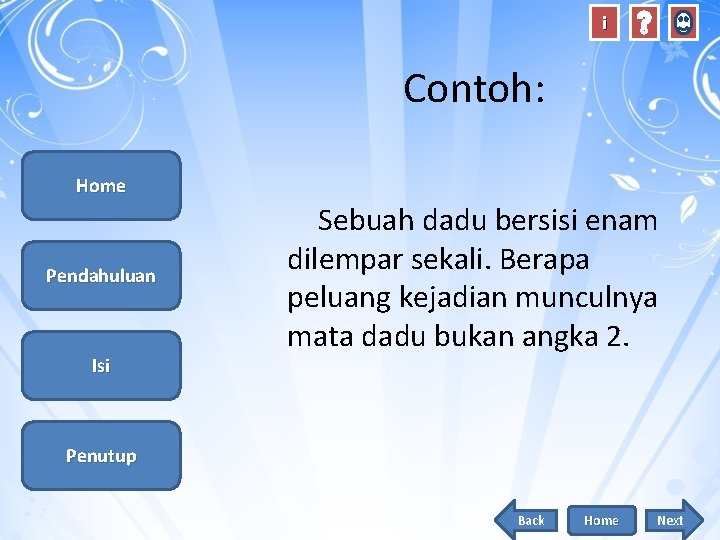 i ?

Contoh:

Home

Pendahuluan

Isi

Penutup

Sebuah dadu bersisi enam dilempar sekali. Berapa peluang kejadian munculnya mata dadu bukan angka 2.

Back Home Next